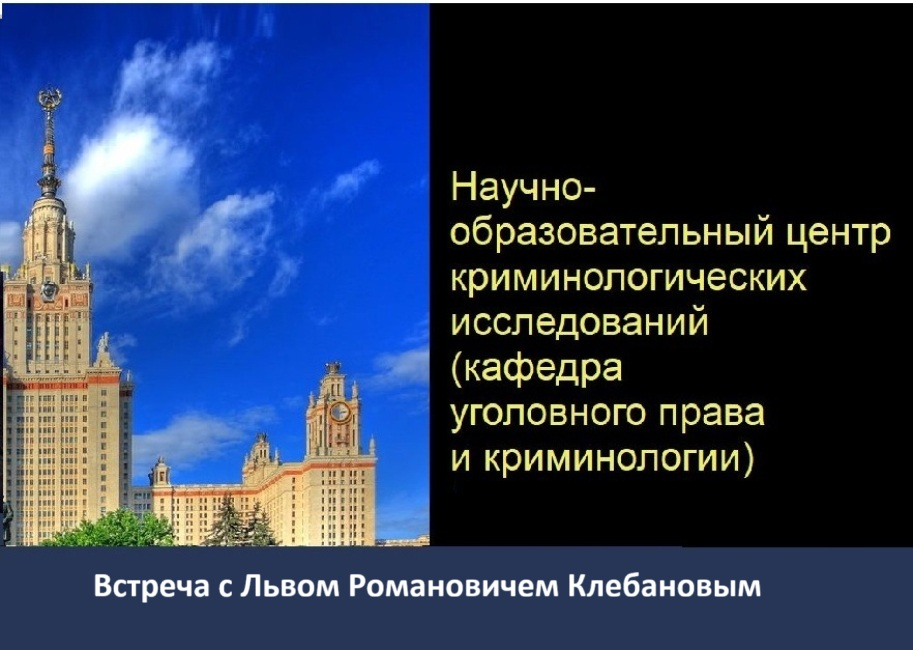 Научно-образовательный центр криминологических исследований (кафедра уголовного права и криминологии)

Встреча с Львом Романовичем Клебановым